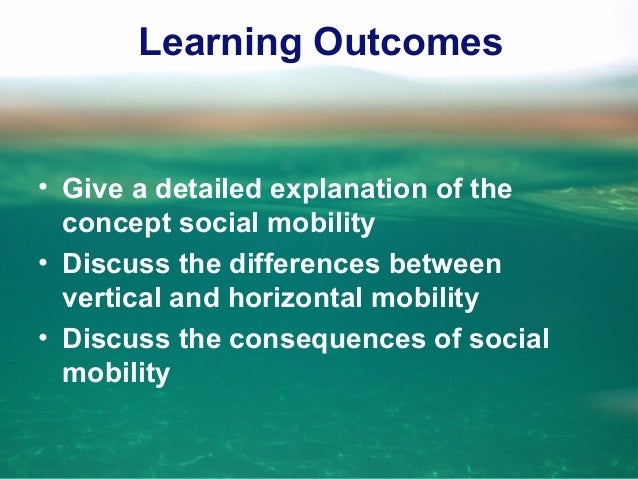 Learning Outcomes

• Give a detailed explanation of the concept social mobility
• Discuss the differences between vertical and horizontal mobility
• Discuss the consequences of social mobility